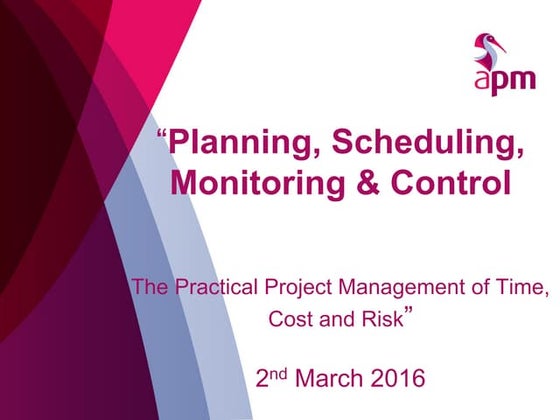 apm

“Planning, Scheduling, Monitoring & Control

The Practical Project Management of Time, Cost and Risk”

2nd March 2016